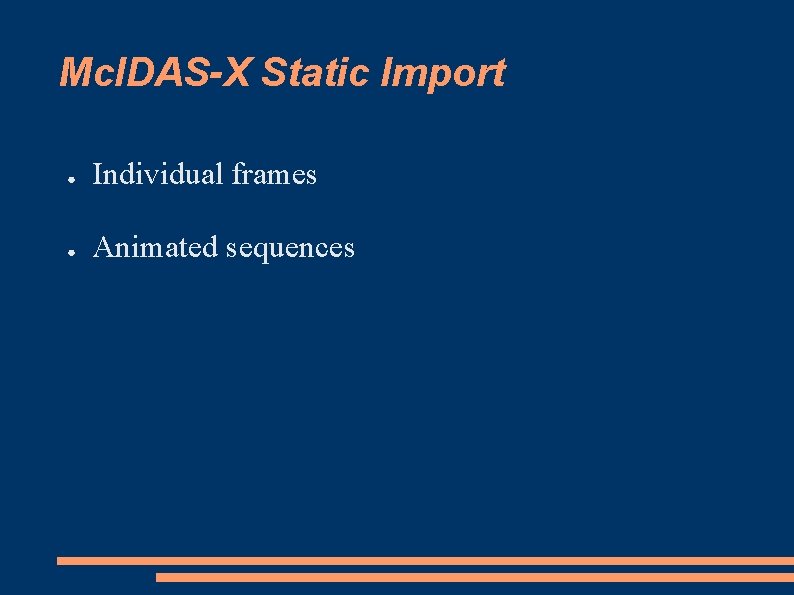 McIDAS-X Static Import

● Individual frames

● Animated sequences